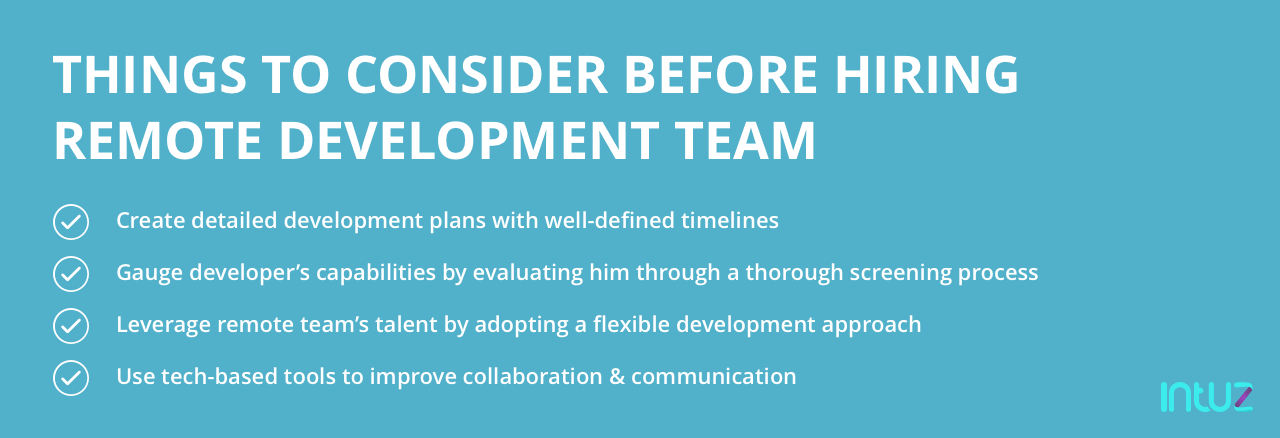 THINGS TO CONSIDER BEFORE HIRING REMOTE DEVELOPMENT TEAM

Create detailed development plans with well-defined timelines

Gauge developer's capabilities by evaluating him through a thorough screening process

Leverage remote team's talent by adopting a flexible development approach

Use tech-based tools to improve collaboration & communication

intuz